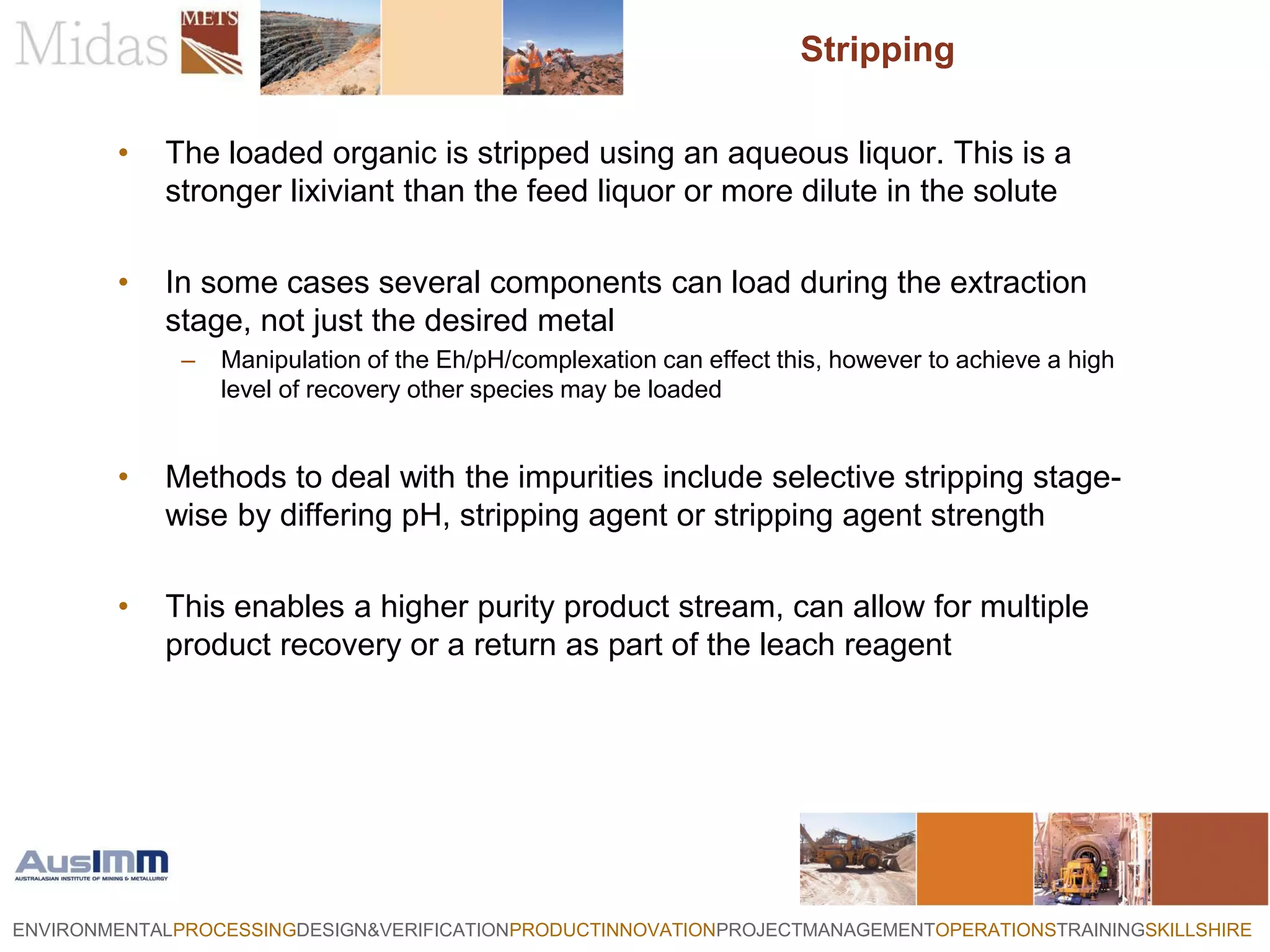 Midas METS

Stripping

• The loaded organic is stripped using an aqueous liquor. This is a stronger lixiviant than the feed liquor or more dilute in the solute

• In some cases several components can load during the extraction stage, not just the desired metal
– Manipulation of the Eh/pH/complexation can effect this, however to achieve a high level of recovery other species may be loaded

• Methods to deal with the impurities include selective stripping stage-wise by differing pH, stripping agent or stripping agent strength

• This enables a higher purity product stream, can allow for multiple product recovery or a return as part of the leach reagent

AusIMM
AUSTRALASIAN INSTITUTE OF MINING & METALLURGY

ENVIRONMENTALPROCESSINGDESIGN&VERIFICATIONPRODUCTINNOVATIONPROJECTMANAGEMENTOPERATIONSTRAININGSKILLSHIRE